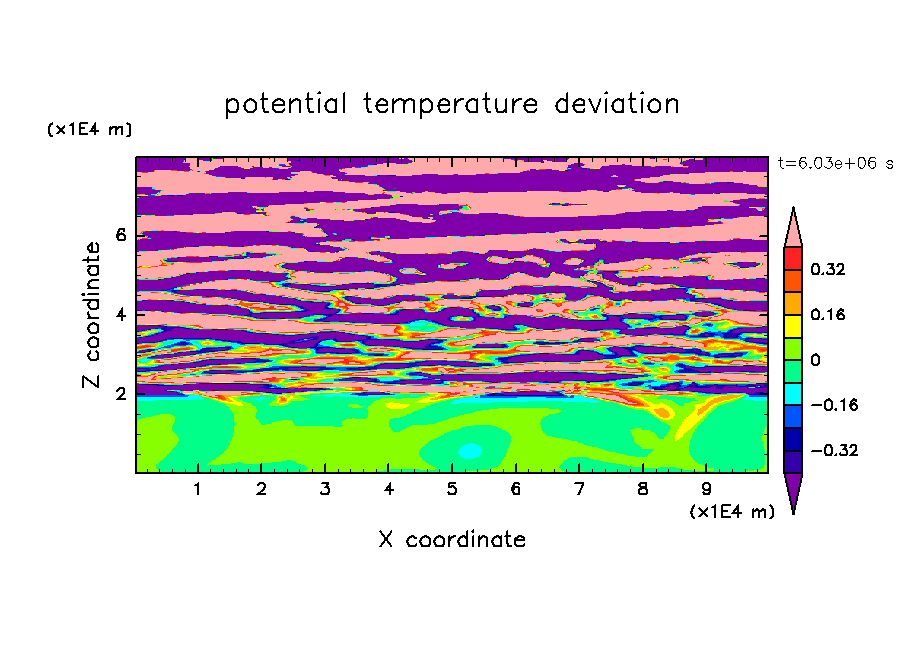 potential temperature deviation

(x1E4 m)

t=6.03e+06 s

Z coordinate

6
4
2

0.32
0.16
0
−0.16
−0.32

1 2 3 4 5 6 7 8 9

(x1E4 m)

X coordinate